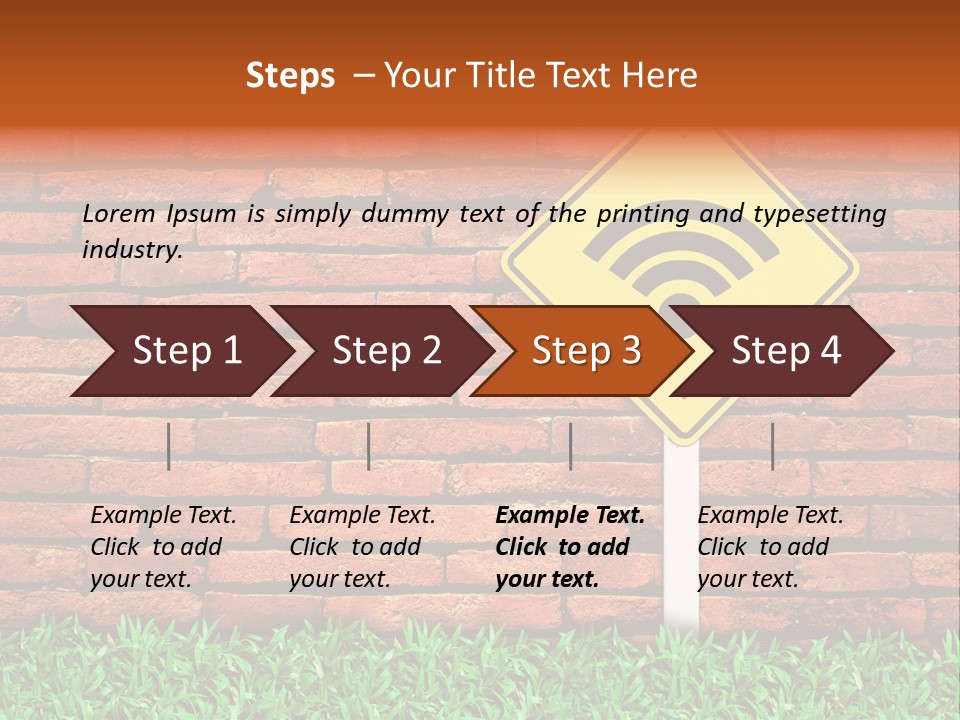 Steps – Your Title Text Here

Lorem Ipsum is simply dummy text of the printing and typesetting industry.

Step 1

Step 2

Step 3

Step 4

Example Text. Click to add your text.

Example Text. Click to add your text.

Example Text. Click to add your text.

Example Text. Click to add your text.